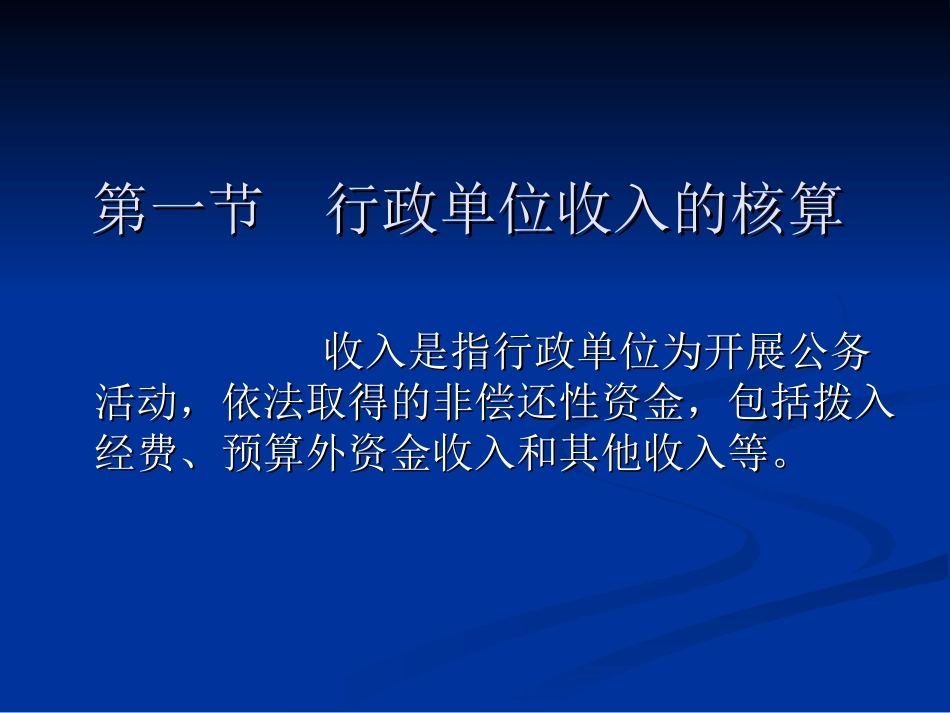 第一节　行政单位收入的核算

收入是指行政单位为开展公务活动，依法取得的非偿还性资金，包括拨入经费、预算外资金收入和其他收入等。